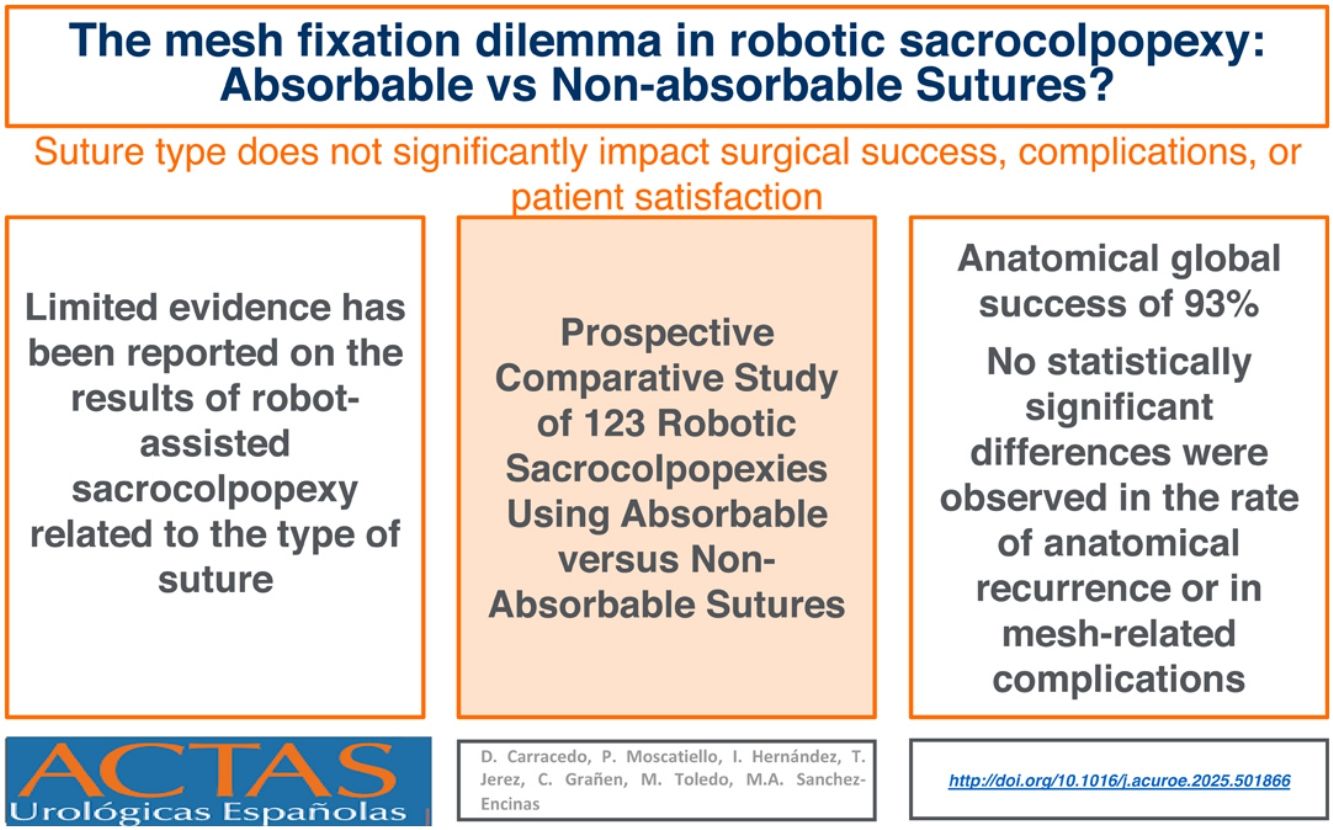 The mesh fixation dilemma in robotic sacrocolpopexy: Absorbable vs Non-absorbable Sutures?

Suture type does not significantly impact surgical success, complications, or patient satisfaction

Limited evidence has been reported on the results of robot-assisted sacrocolpopexy related to the type of suture

Prospective Comparative Study of 123 Robotic Sacrocolpopexies Using Absorbable versus Non-Absorbable Sutures

Anatomical global success of 93%

No statistically significant differences were observed in the rate of anatomical recurrence or in mesh-related complications

ACTAS Urológicas Españolas

D. Carracedo, P. Moscatiello, I. Hernández, T. Jerez, C. Grañen, M. Toledo, M.A. Sanchez-Encinas

http://doi.org/10.1016/j.acuroe.2025.501866